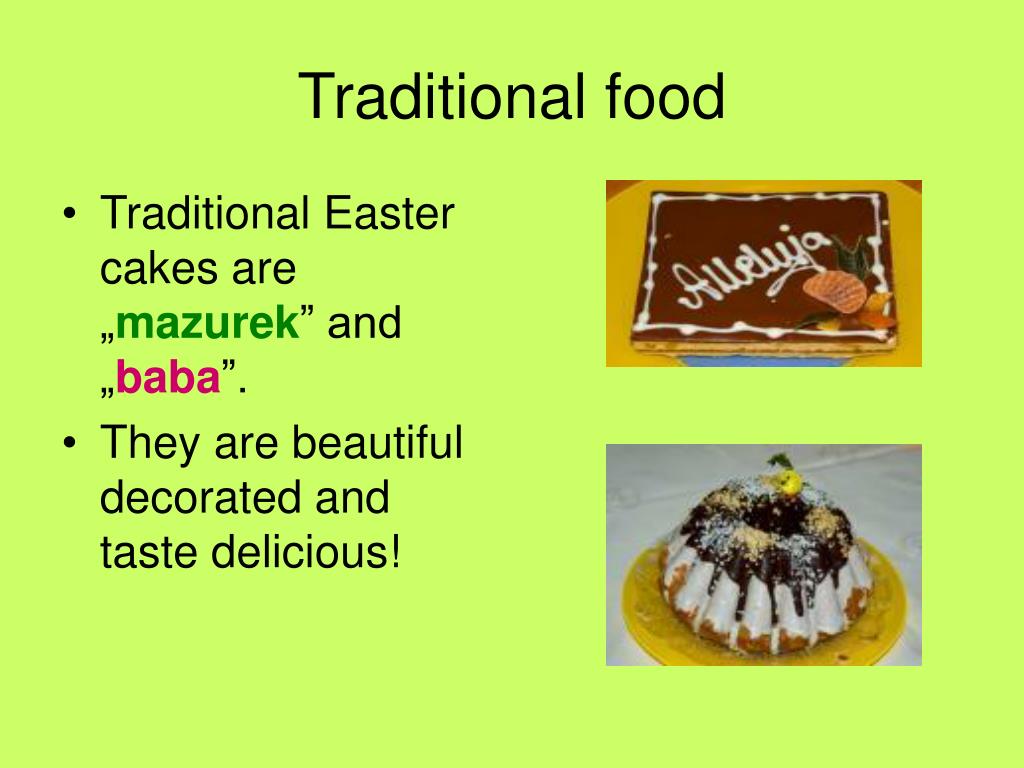 Traditional food

• Traditional Easter cakes are „mazurek” and „baba”.
• They are beautiful decorated and taste delicious!

Alleluja